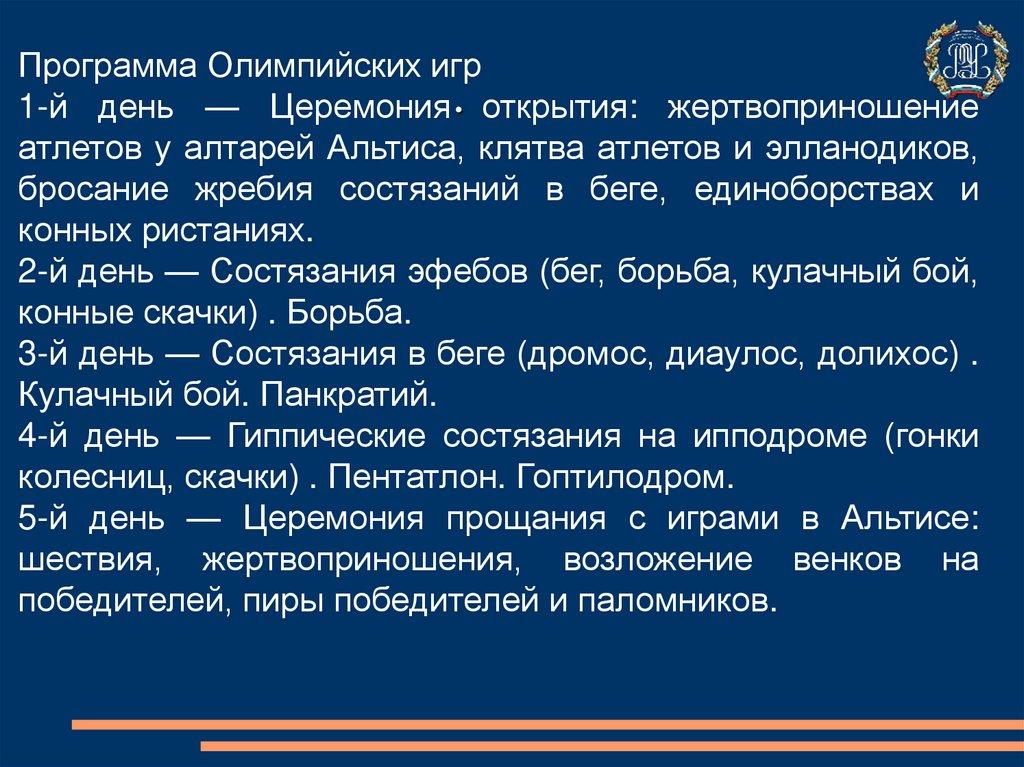 Программа Олимпийских игр
1-й день — Церемония открытия: жертвоприношение атлетов у алтарей Альтиса, клятва атлетов и элланодиков, бросание жребия состязаний в беге, единоборствах и конных ристаниях.
2-й день — Состязания эфебов (бег, борьба, кулачный бой, конные скачки) . Борьба.
3-й день — Состязания в беге (дромос, диаулос, долихос) . Кулачный бой. Панкратий.
4-й день — Гиппические состязания на ипподроме (гонки колесниц, скачки) . Пентатлон. Гоптилодром.
5-й день — Церемония прощания с играми в Альтисе: шествия, жертвоприношения, возложение венков на победителей, пиры победителей и паломников.